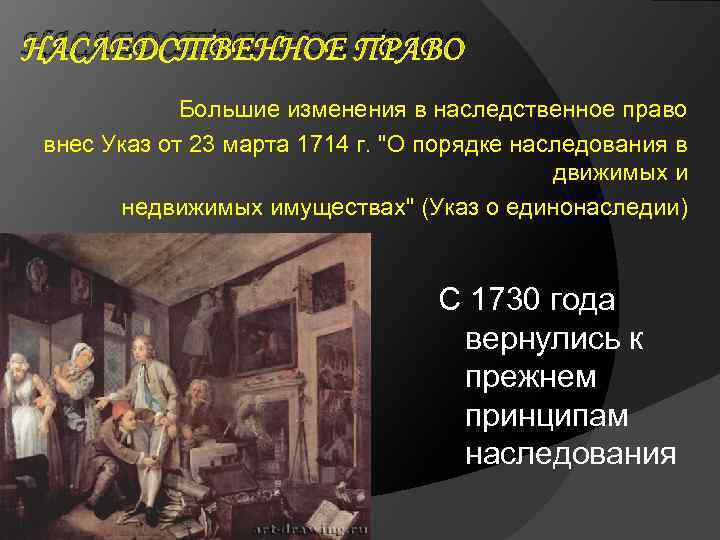 НАСЛЕДСТВЕННОЕ ПРАВО

Большие изменения в наследственное право внес Указ от 23 марта 1714 г. "О порядке наследования в движимых и недвижимых имуществах" (Указ о единонаследии)

С 1730 года вернулись к прежнем принципам наследования

art-drawing.ru